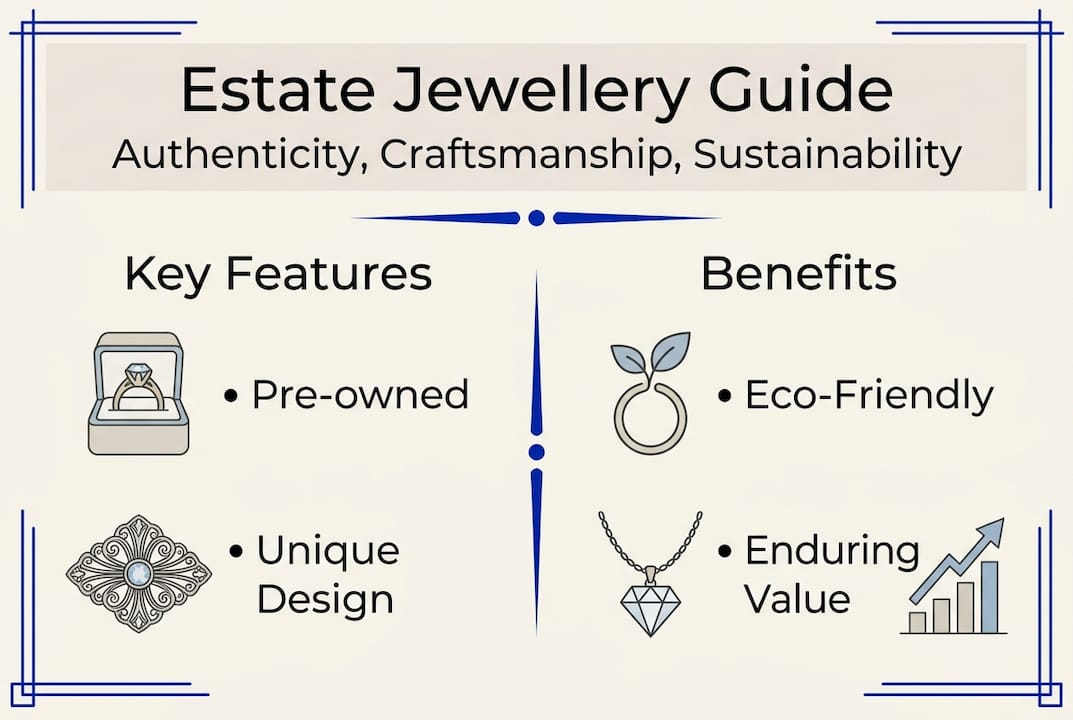 Estate Jewellery Guide
Authenticity, Craftsmanship, Sustainability

Key Features

• Pre-owned

• Unique Design

Benefits

• Eco-Friendly

• Enduring Value